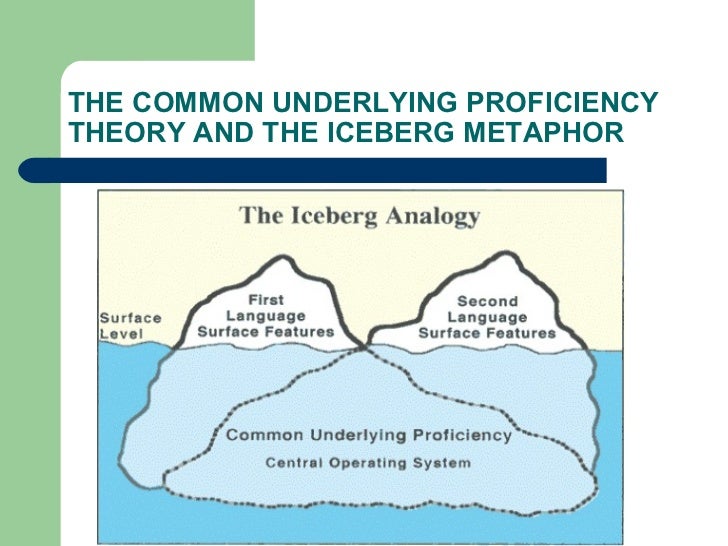 THE COMMON UNDERLYING PROFICIENCY THEORY AND THE ICEBERG METAPHOR

The Iceberg Analogy

Surface Level

First Language Surface Features

Second Language Surface Features

Common Underlying Proficiency

Central Operating System